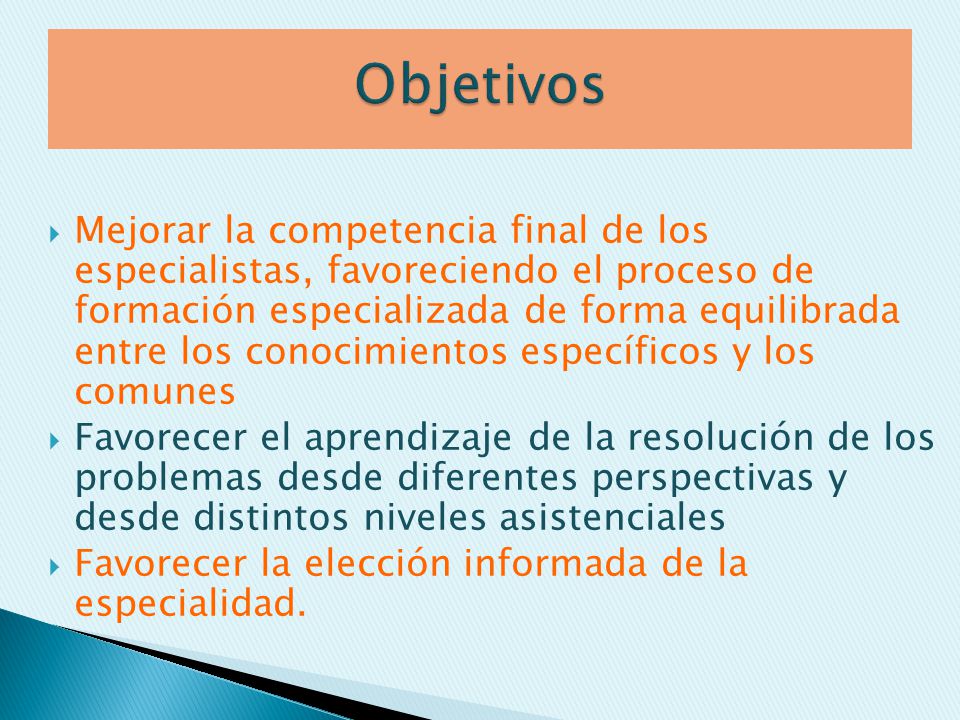 Objetivos

Mejorar la competencia final de los especialistas, favoreciendo el proceso de formación especializada de forma equilibrada entre los conocimientos específicos y los comunes

Favorecer el aprendizaje de la resolución de los problemas desde diferentes perspectivas y desde distintos niveles asistenciales

Favorecer la elección informada de la especialidad.